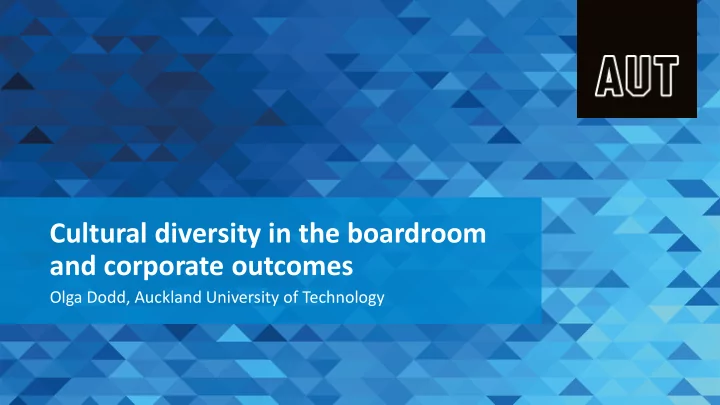 AUT

Cultural diversity in the boardroom and corporate outcomes

Olga Dodd, Auckland University of Technology